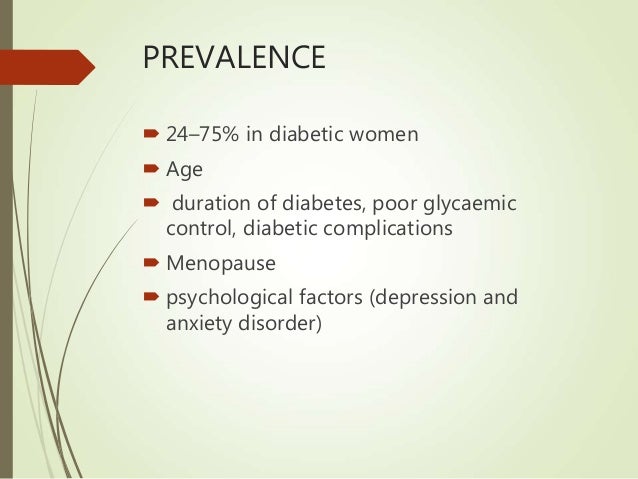 PREVALENCE

24–75% in diabetic women

Age

duration of diabetes, poor glycaemic control, diabetic complications

Menopause

psychological factors (depression and anxiety disorder)